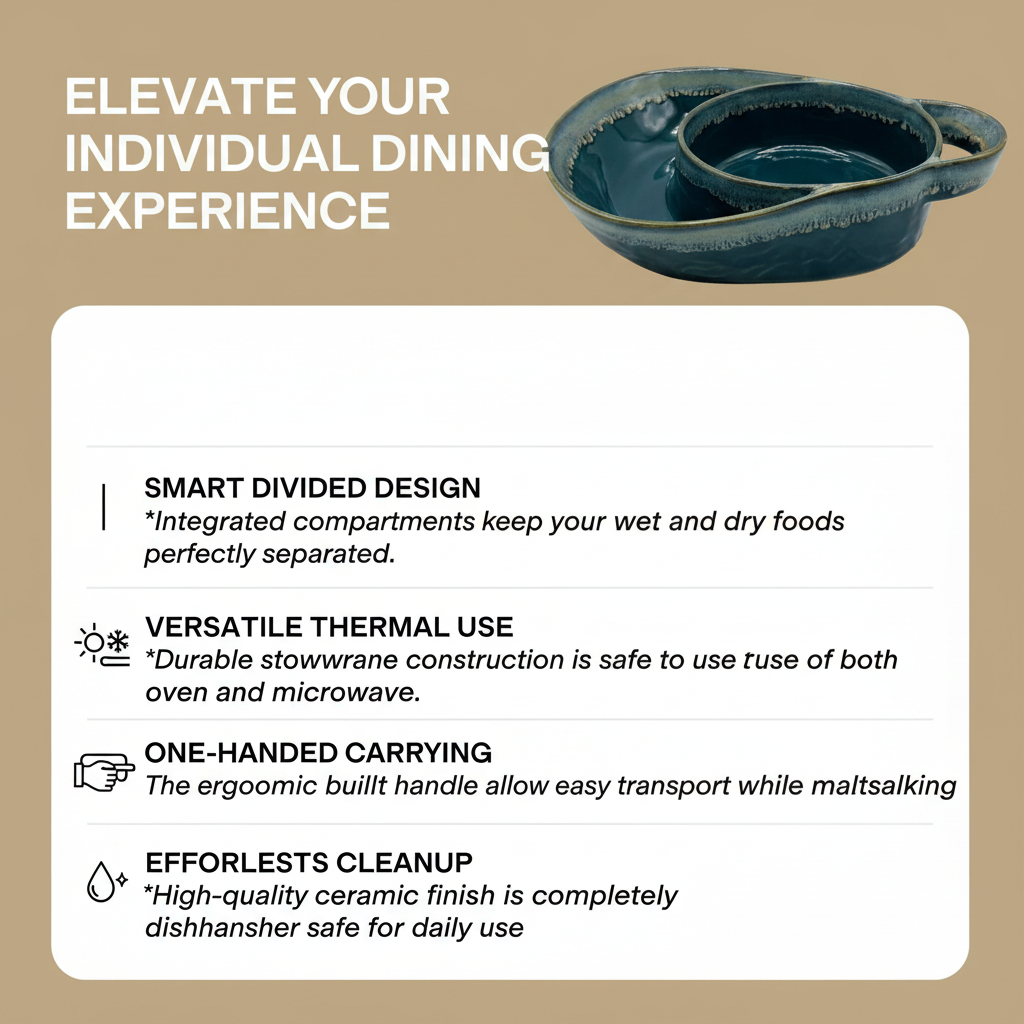 ELEVATE YOUR INDIVIDUAL DINING EXPERIENCE

SMART DIVIDED DESIGN
*Integrated compartments keep your wet and dry foods perfectly separated.

VERSATILE THERMAL USE
*Durable stowwrane construction is safe to use tuse of both oven and microwave.

ONE-HANDED CARRYING
The ergoomic buillt handle allow easy transport while maltsalking

EFFORLESTS CLEANUP
*High-quality ceramic finish is completely dishhansher safe for daily use